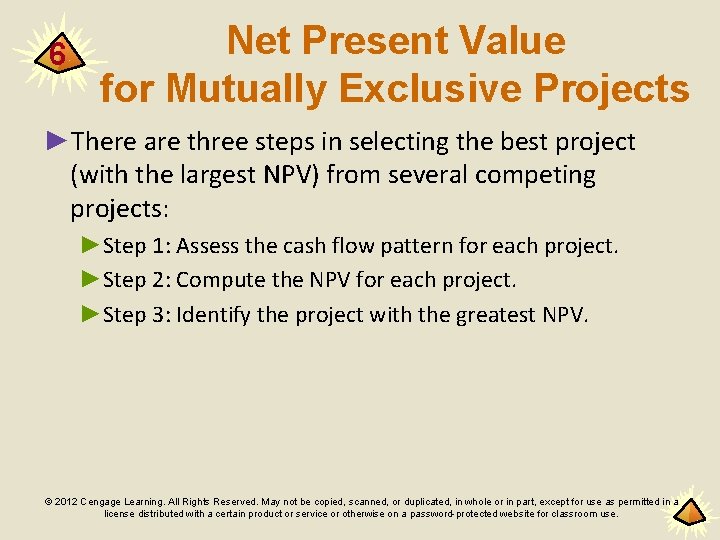 6

Net Present Value for Mutually Exclusive Projects

►There are three steps in selecting the best project (with the largest NPV) from several competing projects:

►Step 1: Assess the cash flow pattern for each project.

►Step 2: Compute the NPV for each project.

►Step 3: Identify the project with the greatest NPV.

© 2012 Cengage Learning. All Rights Reserved. May not be copied, scanned, or duplicated, in whole or in part, except for use as permitted in a license distributed with a certain product or service or otherwise on a password-protected website for classroom use.